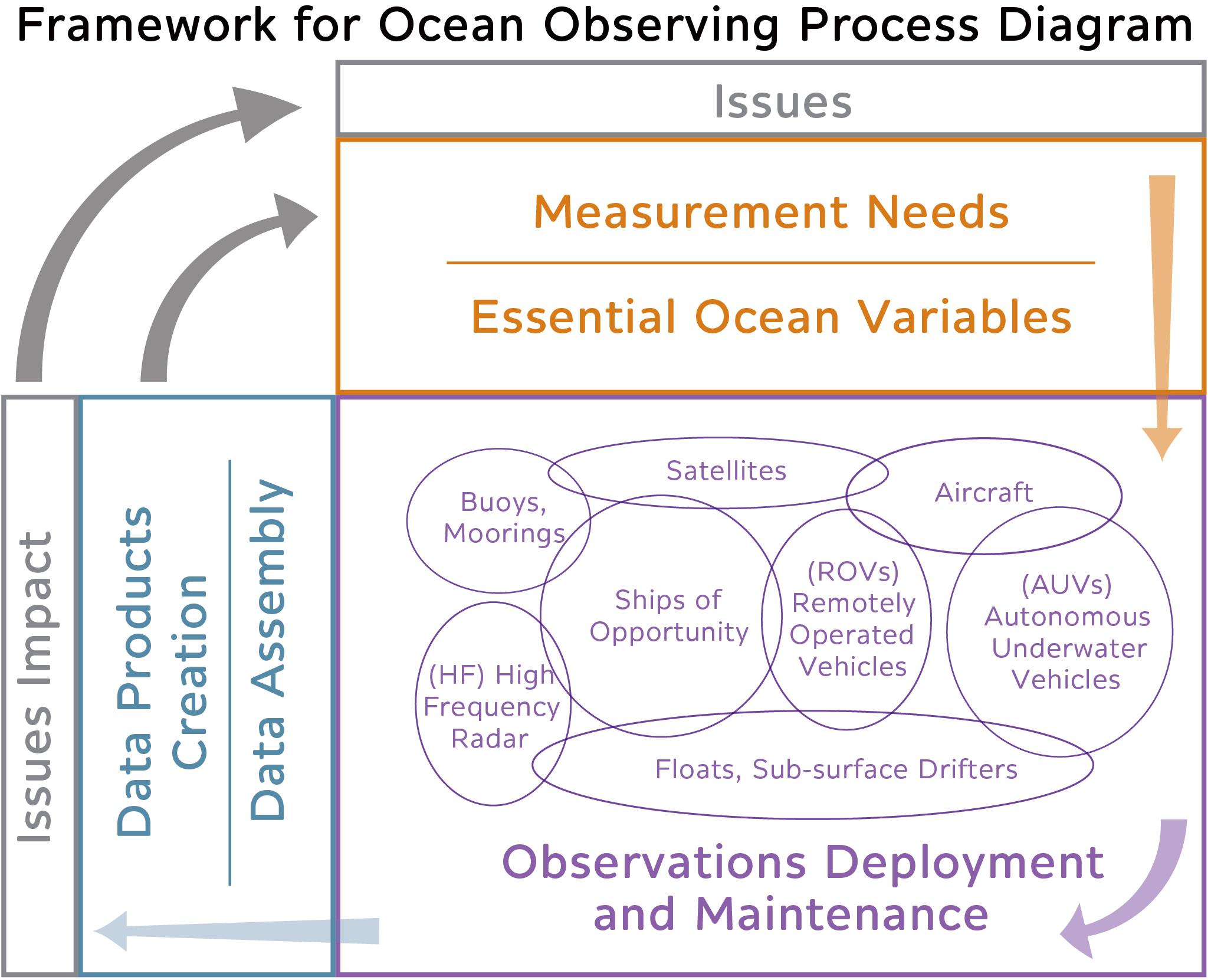 Framework for Ocean Observing Process Diagram

Issues

Measurement Needs

Essential Ocean Variables

Issues Impact

Data Products Creation

Data Assembly

Satellites

Buoys, Moorings

Aircraft

Ships of Opportunity

(ROVs) Remotely Operated Vehicles

(AUVs) Autonomous Underwater Vehicles

(HF) High Frequency Radar

Floats, Sub-surface Drifters

Observations Deployment and Maintenance